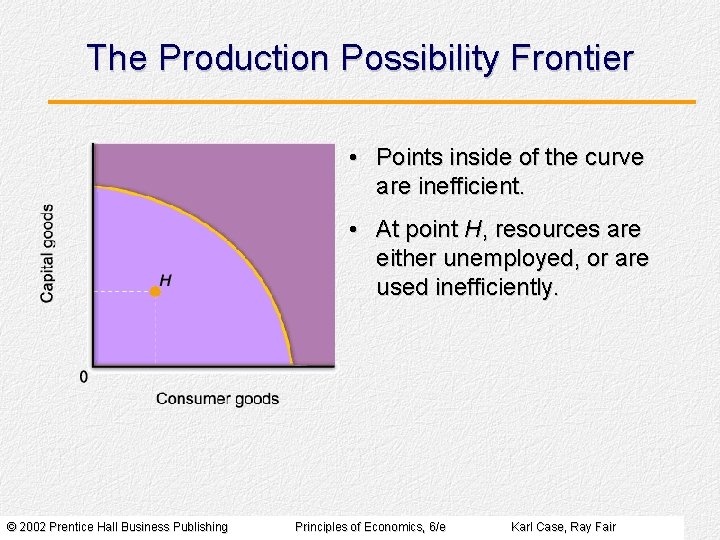 The Production Possibility Frontier

Capital goods

H

0

Consumer goods

• Points inside of the curve are inefficient.

• At point H, resources are either unemployed, or are used inefficiently.

© 2002 Prentice Hall Business Publishing Principles of Economics, 6/e Karl Case, Ray Fair